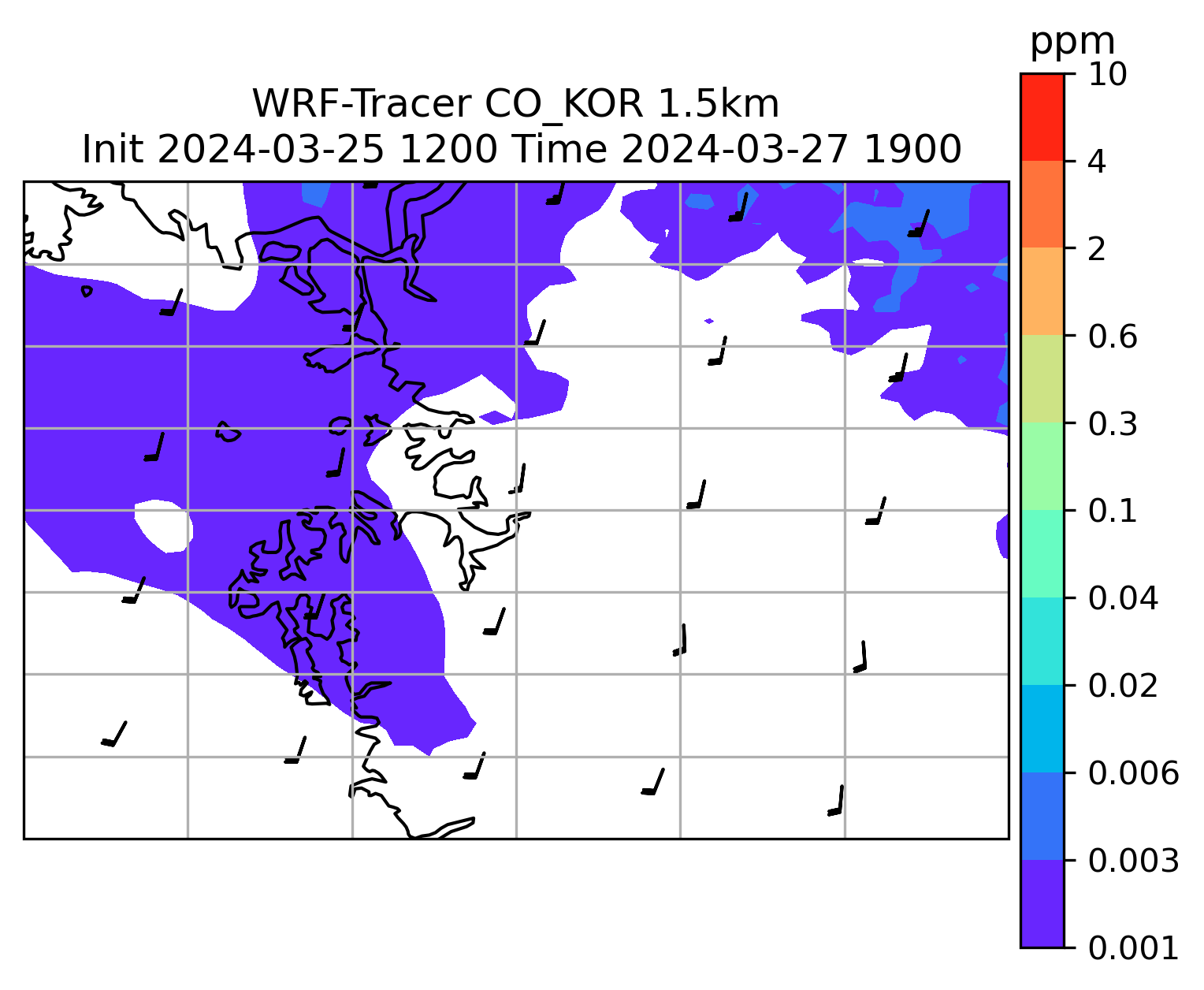 WRF-Tracer CO_KOR 1.5km
Init 2024-03-25 1200 Time 2024-03-27 1900

ppm
10
4
2
0.6
0.3
0.1
0.04
0.02
0.006
0.003
0.001